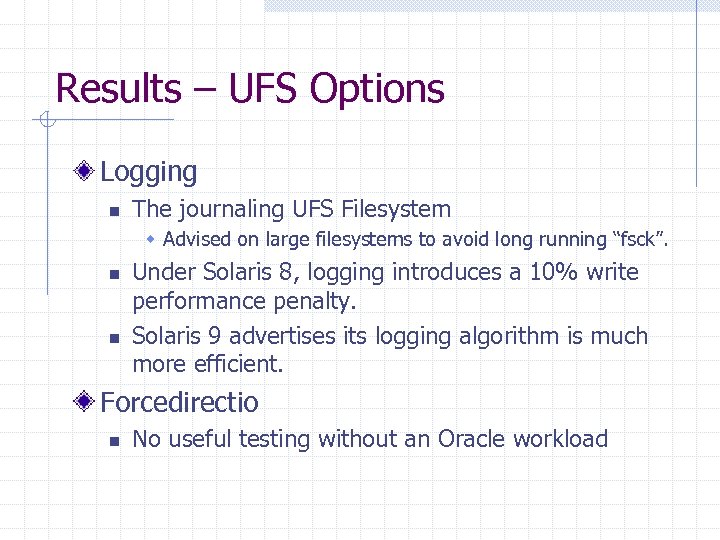 Results – UFS Options

Logging

The journaling UFS Filesystem

Advised on large filesystems to avoid long running “fsck”.

Under Solaris 8, logging introduces a 10% write performance penalty.

Solaris 9 advertises its logging algorithm is much more efficient.

Forcedirectio

No useful testing without an Oracle workload